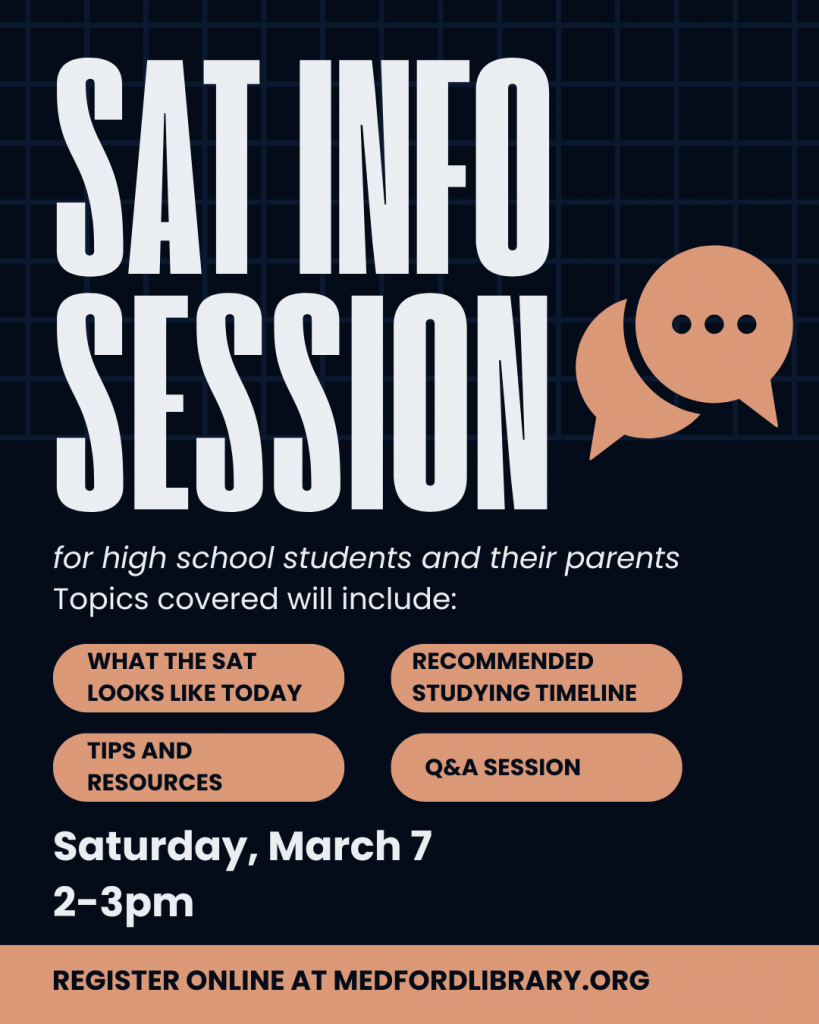 SAT INFO SESSION

for high school students and their parents
Topics covered will include:

WHAT THE SAT LOOKS LIKE TODAY

RECOMMENDED STUDYING TIMELINE

TIPS AND RESOURCES

Q&A SESSION

Saturday, March 7
2-3pm

REGISTER ONLINE AT MEDFORDLIBRARY.ORG